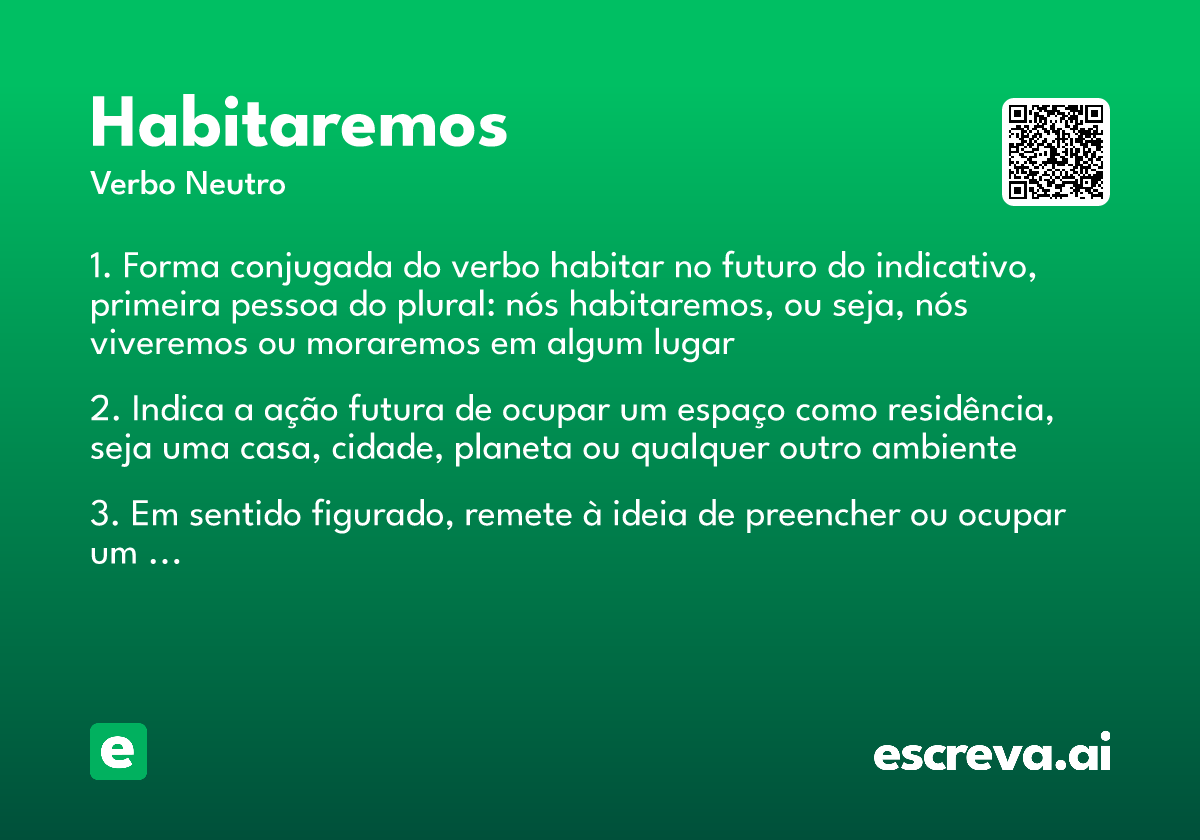 Habitaremos
Verbo Neutro

1. Forma conjugada do verbo habitar no futuro do indicativo, primeira pessoa do plural: nós habitaremos, ou seja, nós viveremos ou moraremos em algum lugar

2. Indica a ação futura de ocupar um espaço como residência, seja uma casa, cidade, planeta ou qualquer outro ambiente

3. Em sentido figurado, remete à ideia de preencher ou ocupar um ...

e

escreva.ai